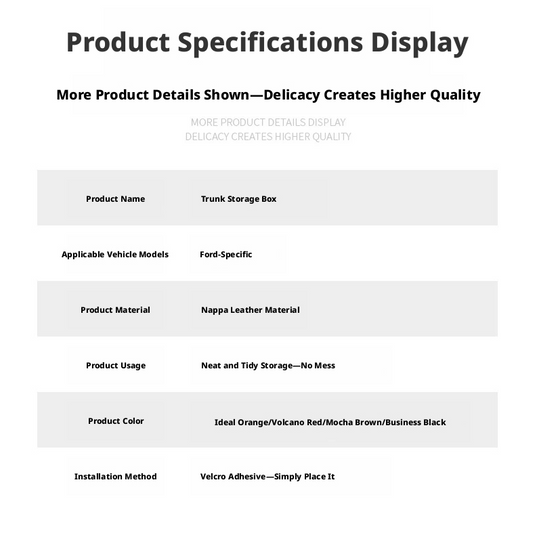 Product Specifications Display

More Product Details Shown—Delicacy Creates Higher Quality

MORE PRODUCT DETAILS DISPLAY
DELICACY CREATES HIGHER QUALITY

| Product Name | Trunk Storage Box |
|---|---|
| Applicable Vehicle Models | Ford-Specific |
| Product Material | Nappa Leather Material |
| Product Usage | Neat and Tidy Storage—No Mess |
| Product Color | Ideal Orange/Volcano Red/Mocha Brown/Business Black |
| Installation Method | Velcro Adhesive—Simply Place It |